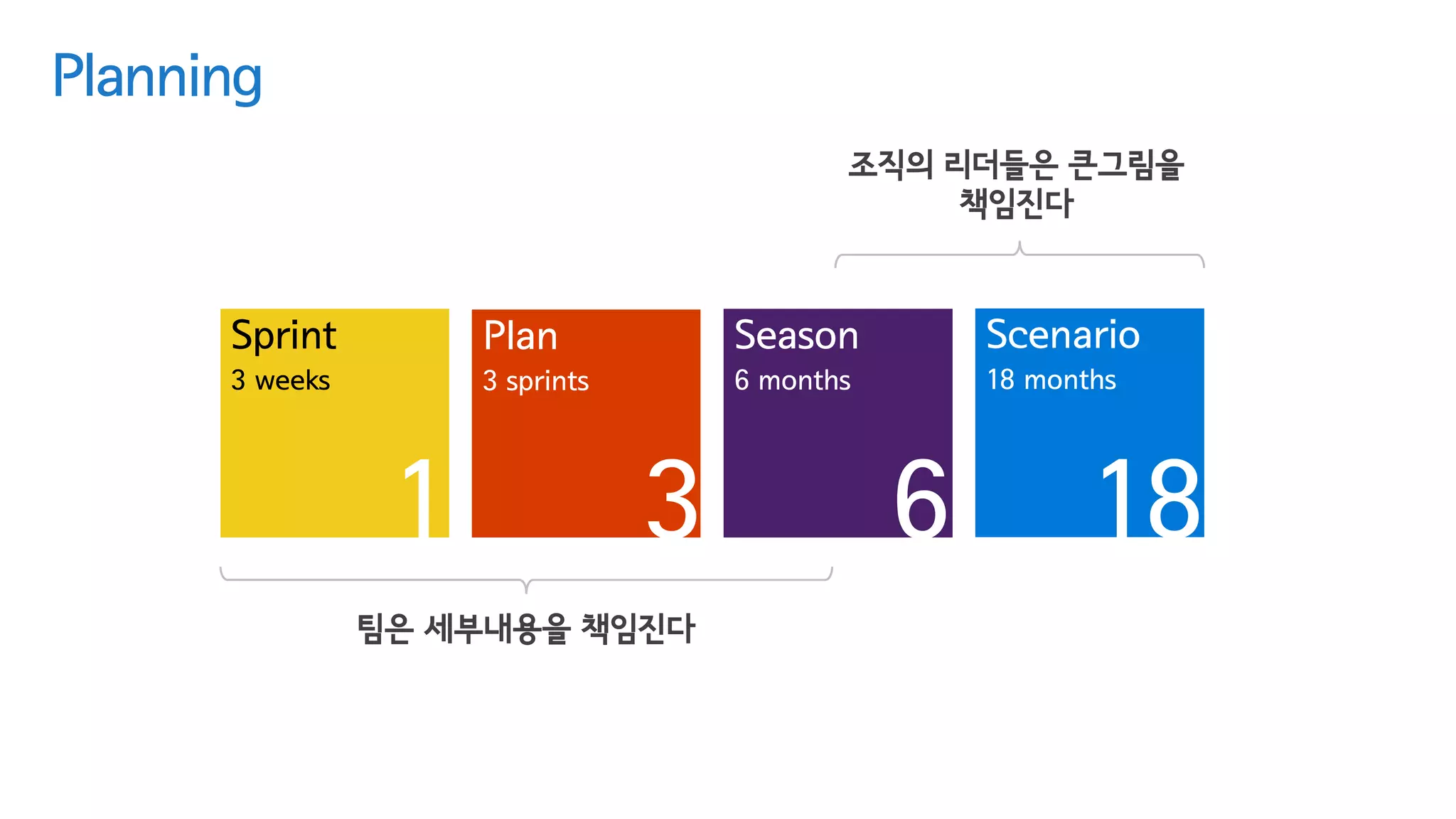 Planning

조직의 리더들은 큰그림을 책임진다

Sprint
3 weeks
1

Plan
3 sprints
3

Season
6 months
6

Scenario
18 months
18

팀은 세부내용을 책임진다